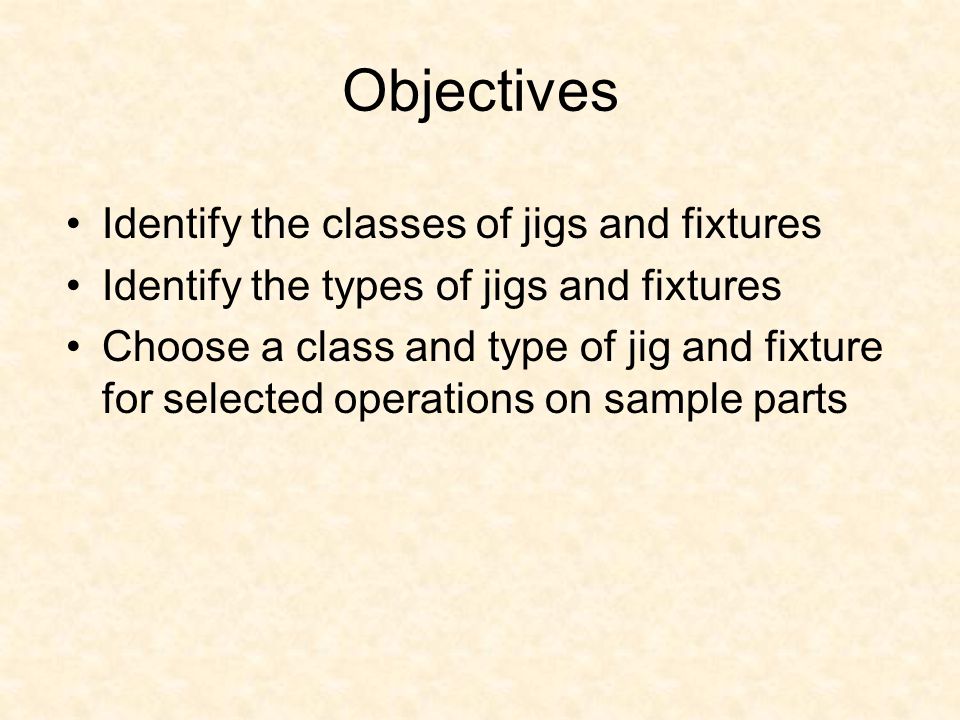 Objectives

• Identify the classes of jigs and fixtures
• Identify the types of jigs and fixtures
• Choose a class and type of jig and fixture for selected operations on sample parts